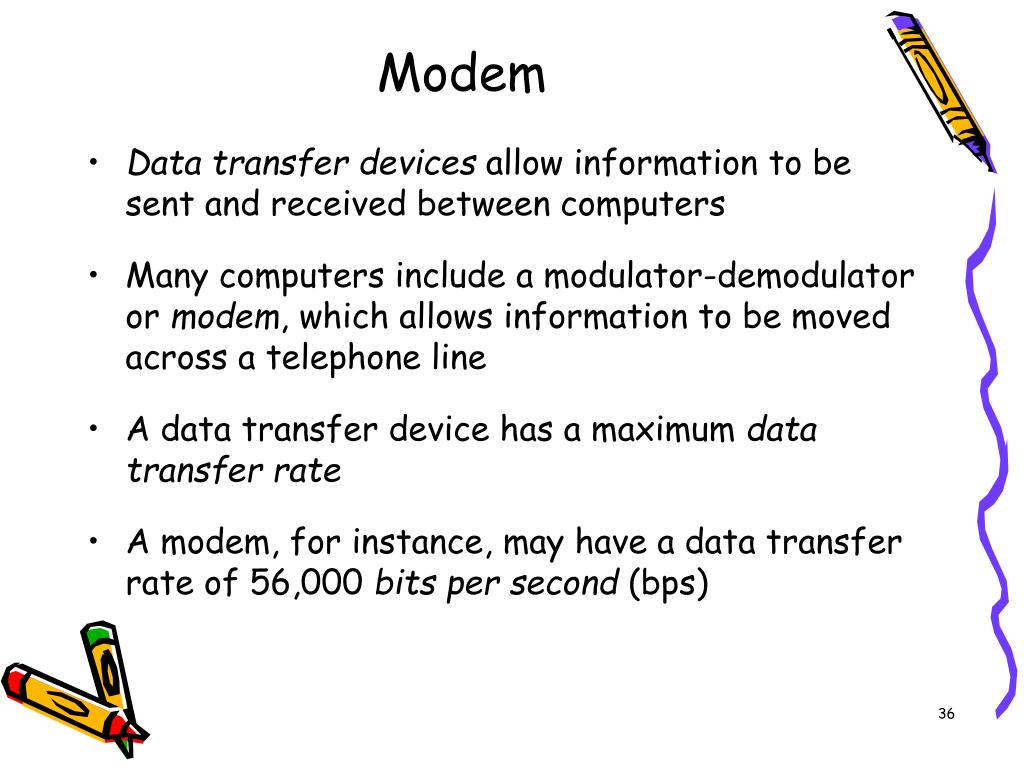 Modem

• Data transfer devices allow information to be sent and received between computers

• Many computers include a modulator-demodulator or modem, which allows information to be moved across a telephone line

• A data transfer device has a maximum data transfer rate

• A modem, for instance, may have a data transfer rate of 56,000 bits per second (bps)

36